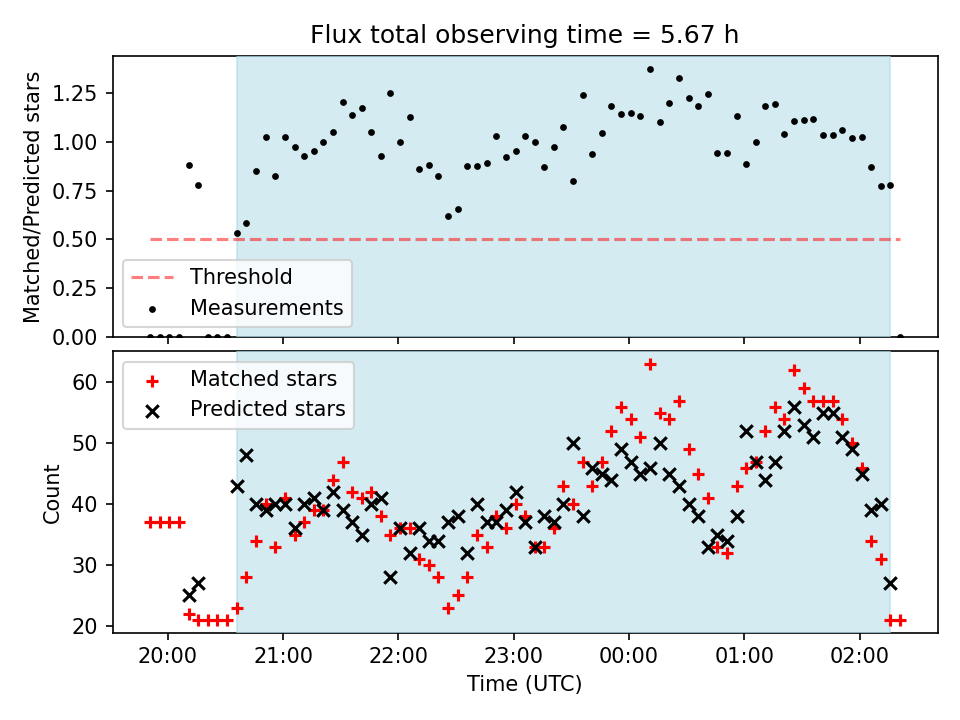 Flux total observing time = 5.67 h

Matched/Predicted stars

1.25
1.00
0.75
0.50
0.25
0.00

Threshold
Measurements

Count

60
50
40
30
20

Matched stars
Predicted stars

20:00
21:00
22:00
23:00
00:00
01:00
02:00

Time (UTC)